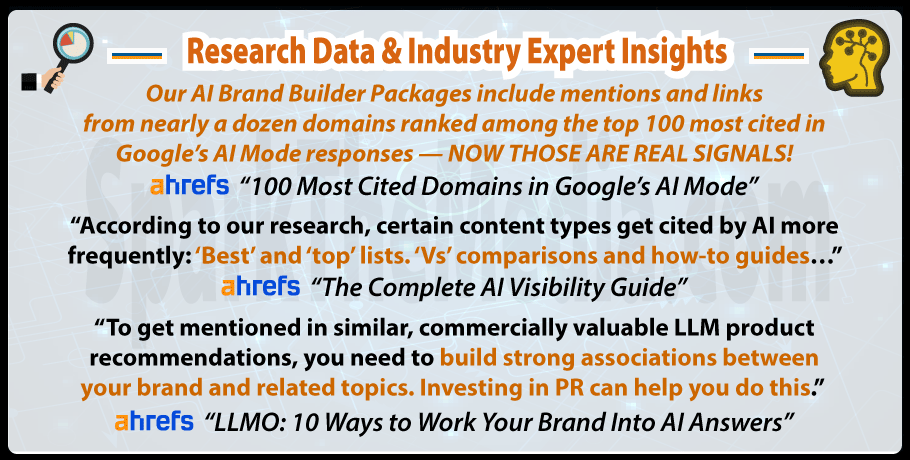 Research Data & Industry Expert Insights

Our AI Brand Builder Packages include mentions and links from nearly a dozen domains ranked among the top 100 most cited in Google's AI Mode responses — NOW THOSE ARE REAL SIGNALS!

ahrefs "100 Most Cited Domains in Google's AI Mode"

"According to our research, certain content types get cited by AI more frequently: 'Best' and 'top' lists. 'Vs' comparisons and how-to guides…"

ahrefs "The Complete AI Visibility Guide"

"To get mentioned in similar, commercially valuable LLM product recommendations, you need to build strong associations between your brand and related topics. Investing in PR can help you do this."

ahrefs "LLMO: 10 Ways to Work Your Brand Into AI Answers"